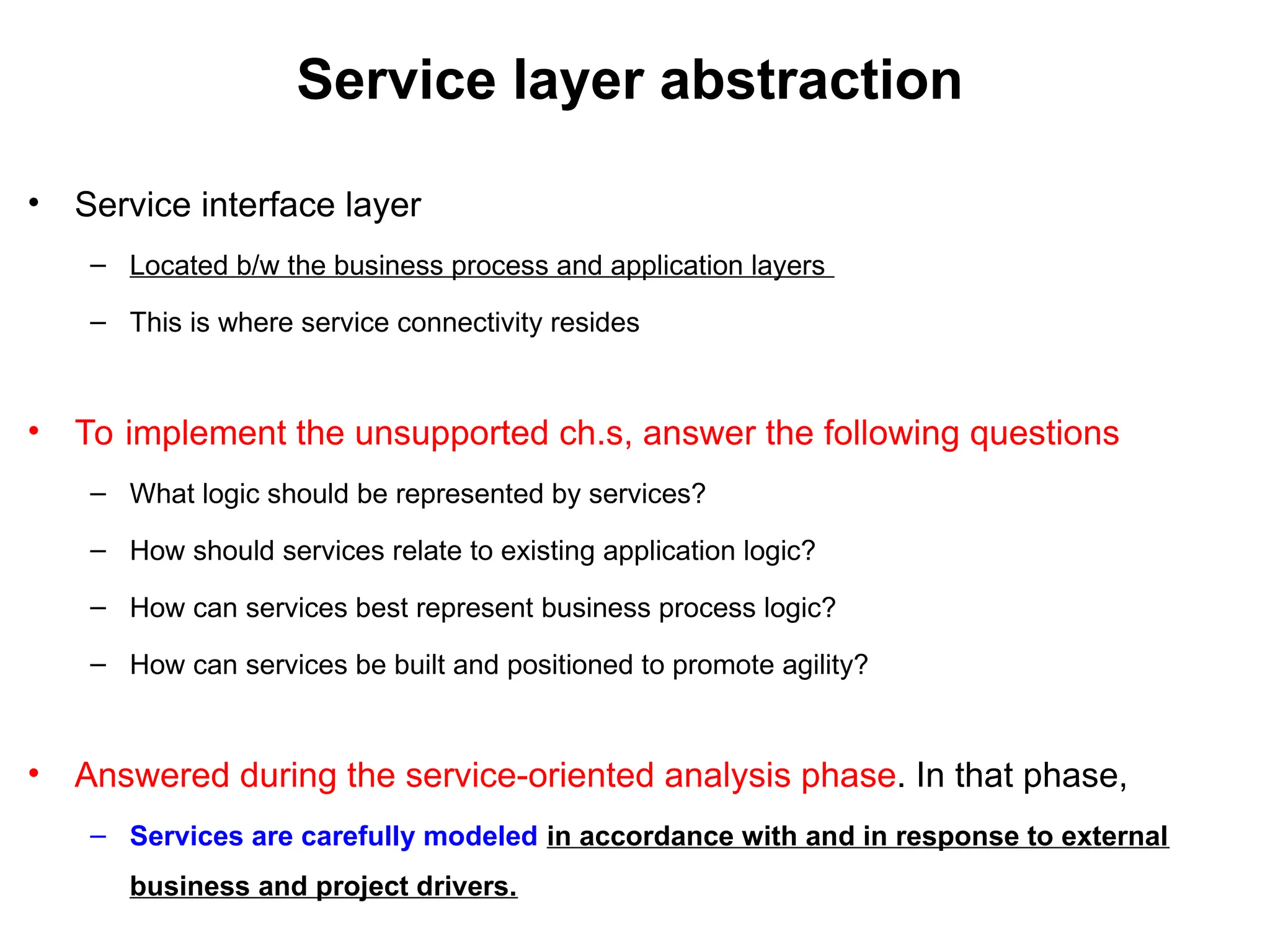 Service layer abstraction

• Service interface layer

– Located b/w the business process and application layers

– This is where service connectivity resides

• To implement the unsupported ch.s, answer the following questions

– What logic should be represented by services?

– How should services relate to existing application logic?

– How can services best represent business process logic?

– How can services be built and positioned to promote agility?

• Answered during the service-oriented analysis phase. In that phase,

– Services are carefully modeled in accordance with and in response to external business and project drivers.